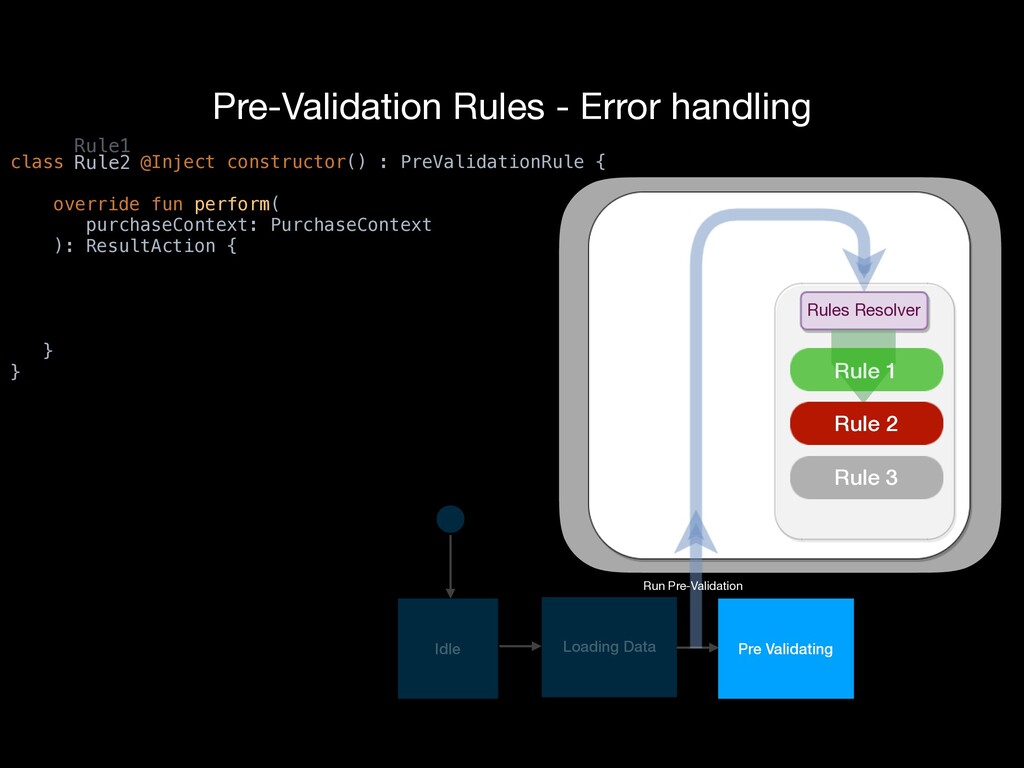 Pre-Validation Rules - Error handling

Rule1
class Rule2 @Inject constructor() : PreValidationRule {

    override fun perform(
        purchaseContext: PurchaseContext
    ): ResultAction {

    }
}

Rules Resolver

Rule 1

Rule 2

Rule 3

Run Pre-Validation

Idle

Loading Data

Pre Validating